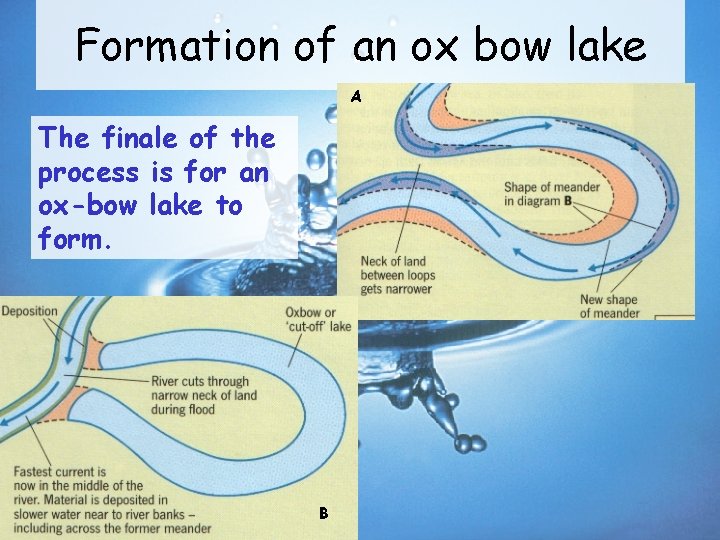 Formation of an ox bow lake

The finale of the process is for an ox-bow lake to form.

A

Shape of meander in diagram B

Neck of land between loops gets narrower

New shape of meander

Deposition

Oxbow or 'cut-off' lake

River cuts through narrow neck of land during flood

Fastest current is now in the middle of the river. Material is deposited in slower water near to river banks – including across the former meander

B